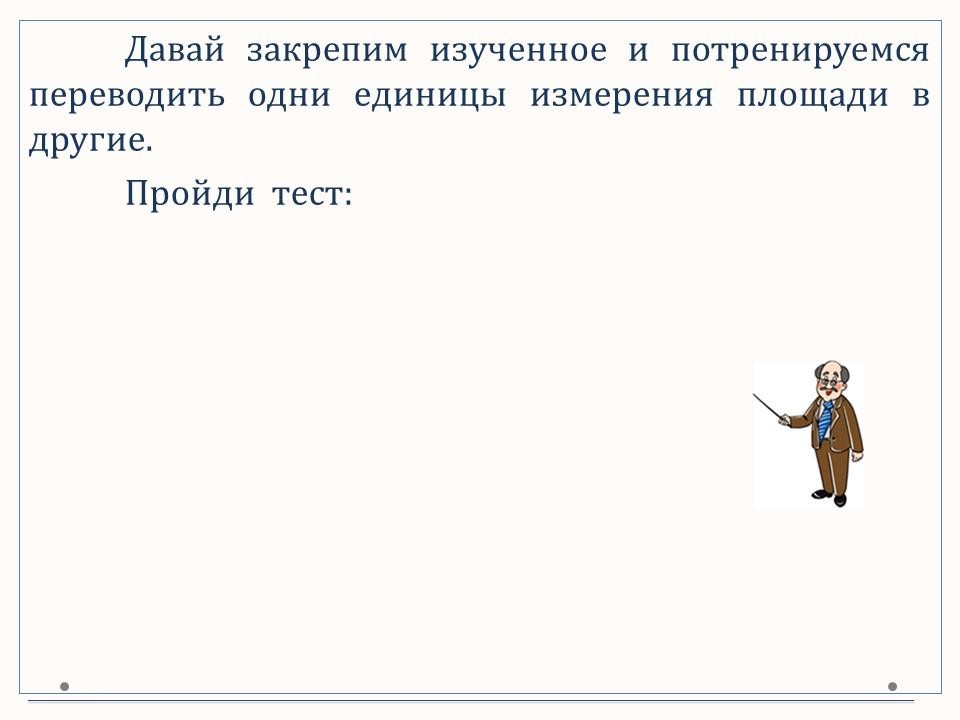 Давай закрепим изученное и потренируемся переводить одни единицы измерения площади в другие.

Пройди тест: